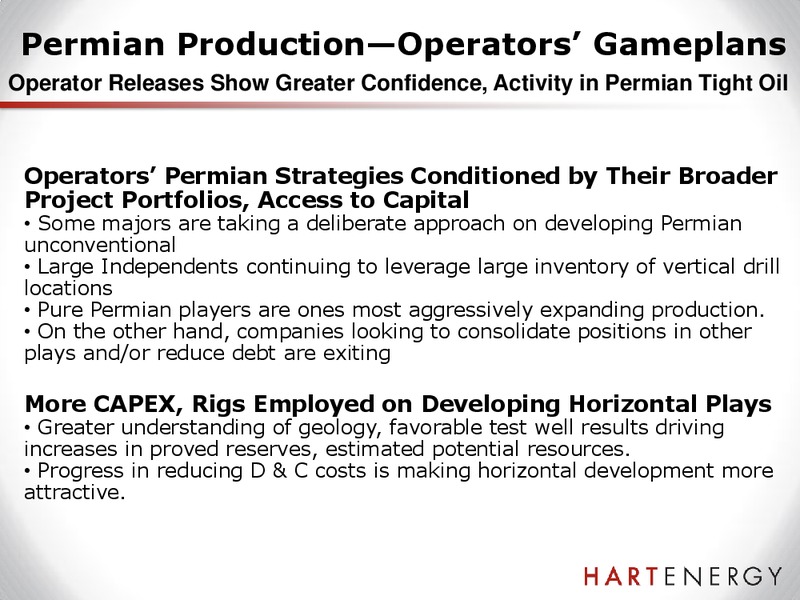 Permian Production—Operators' Gameplans

Operator Releases Show Greater Confidence, Activity in Permian Tight Oil

Operators' Permian Strategies Conditioned by Their Broader Project Portfolios, Access to Capital
• Some majors are taking a deliberate approach on developing Permian unconventional
• Large Independents continuing to leverage large inventory of vertical drill locations
• Pure Permian players are ones most aggressively expanding production.
• On the other hand, companies looking to consolidate positions in other plays and/or reduce debt are exiting

More CAPEX, Rigs Employed on Developing Horizontal Plays
• Greater understanding of geology, favorable test well results driving increases in proved reserves, estimated potential resources.
• Progress in reducing D & C costs is making horizontal development more attractive.

HARTENERGY